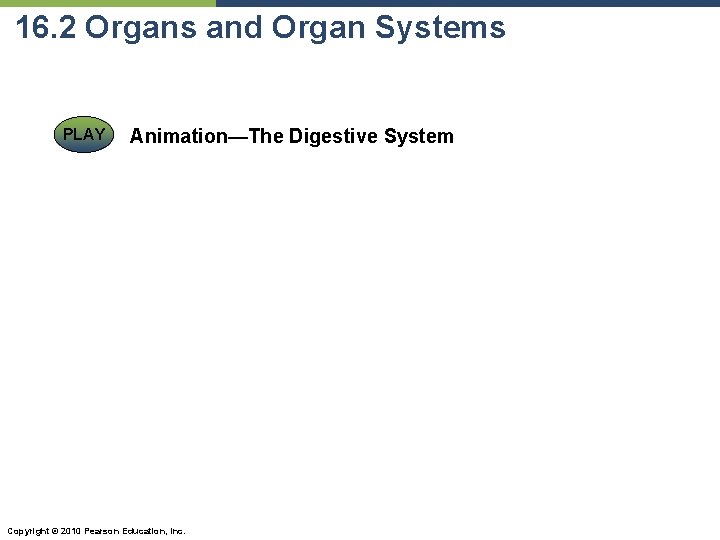 16.2 Organs and Organ Systems

PLAY Animation—The Digestive System

Copyright © 2010 Pearson Education, Inc.